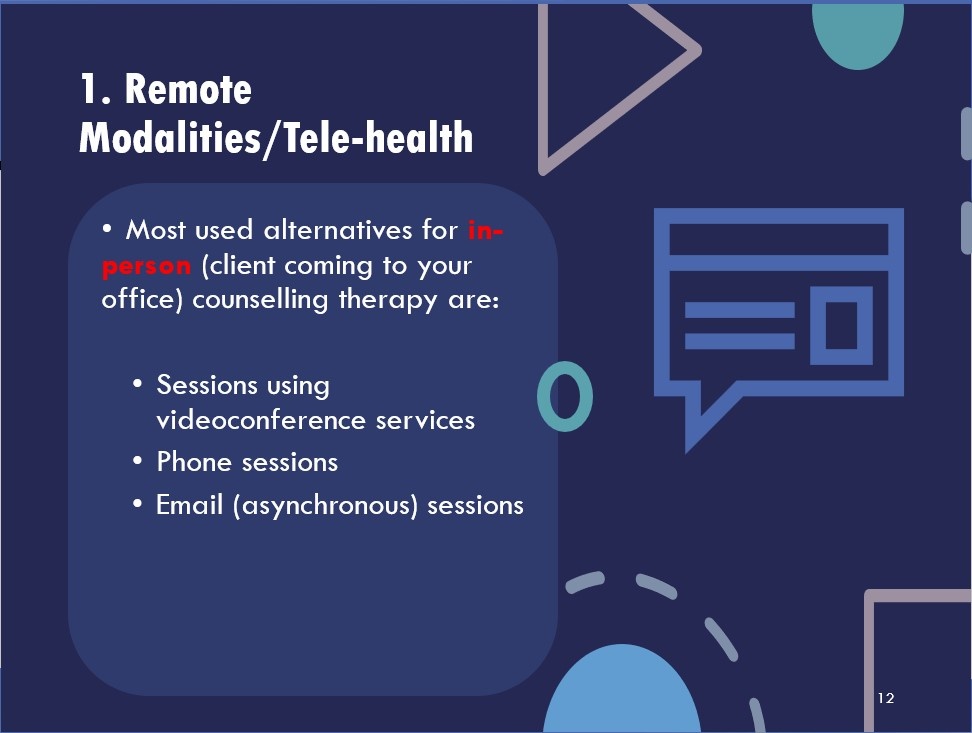 1. Remote Modalities/Tele-health

• Most used alternatives for in-person (client coming to your office) counselling therapy are:

• Sessions using videoconference services
• Phone sessions
• Email (asynchronous) sessions

12